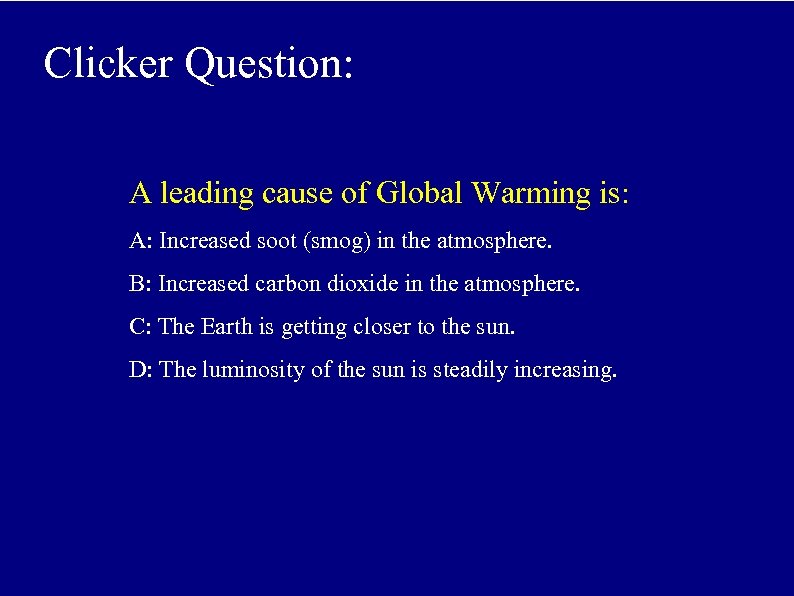 Clicker Question:

A leading cause of Global Warming is:

A: Increased soot (smog) in the atmosphere.

B: Increased carbon dioxide in the atmosphere.

C: The Earth is getting closer to the sun.

D: The luminosity of the sun is steadily increasing.